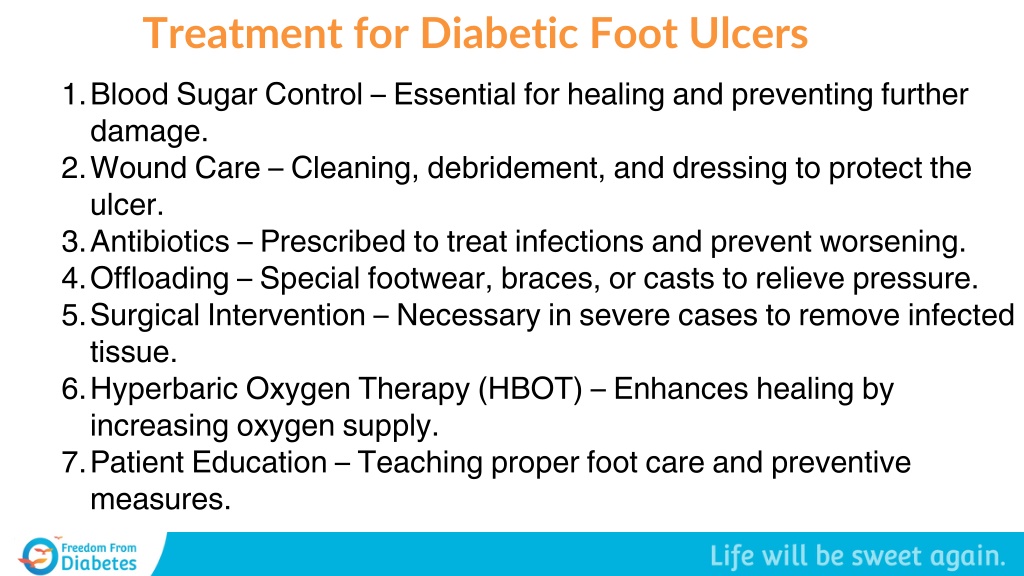 Treatment for Diabetic Foot Ulcers

1. Blood Sugar Control – Essential for healing and preventing further damage.
2. Wound Care – Cleaning, debridement, and dressing to protect the ulcer.
3. Antibiotics – Prescribed to treat infections and prevent worsening.
4. Offloading – Special footwear, braces, or casts to relieve pressure.
5. Surgical Intervention – Necessary in severe cases to remove infected tissue.
6. Hyperbaric Oxygen Therapy (HBOT) – Enhances healing by increasing oxygen supply.
7. Patient Education – Teaching proper foot care and preventive measures.

Freedom From Diabetes

Life will be sweet again.